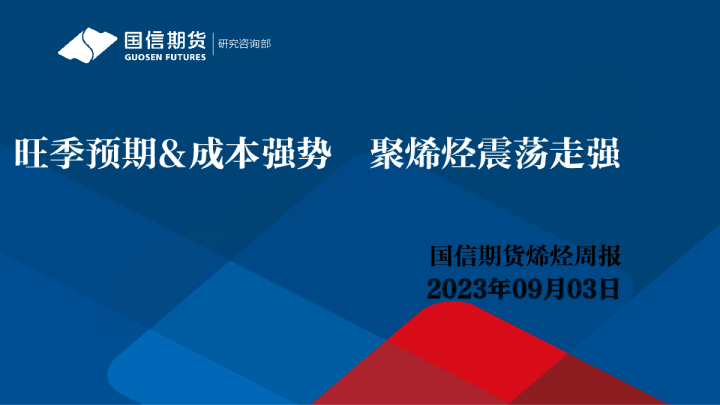 国信期货
GUOSEN FUTURES
研究咨询部

旺季预期&成本强势　聚烯烃震荡走强

国信期货烯烃周报
2023年09月03日